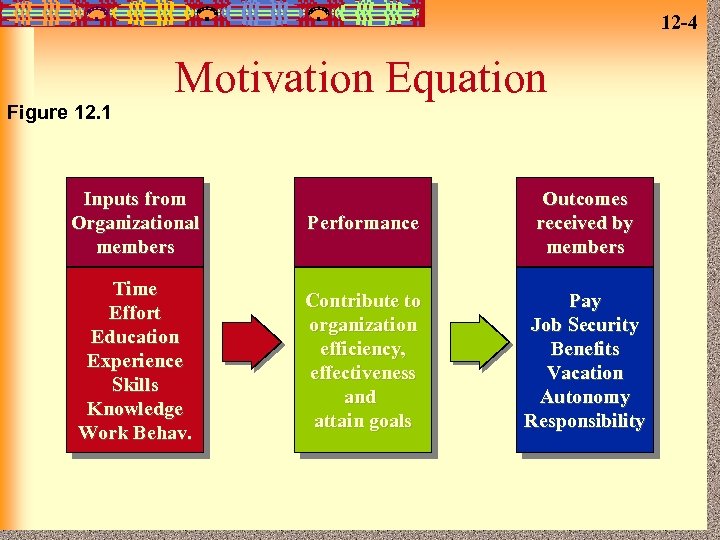 12-4

Motivation Equation

Figure 12.1

Inputs from Organizational members

Time
Effort
Education
Experience
Skills
Knowledge
Work Behav.

Performance

Contribute to organization efficiency, effectiveness and attain goals

Outcomes received by members

Pay
Job Security
Benefits
Vacation
Autonomy
Responsibility